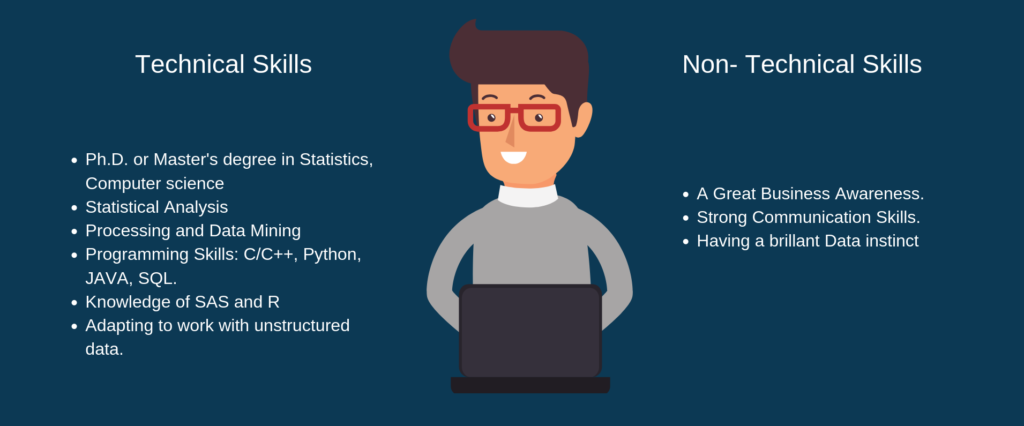 Technical Skills

- Ph.D. or Master's degree in Statistics, Computer science
- Statistical Analysis
- Processing and Data Mining
- Programming Skills: C/C++, Python, JAVA, SQL.
- Knowledge of SAS and R
- Adapting to work with unstructured data.

Non- Technical Skills

- A Great Business Awareness.
- Strong Communication Skills.
- Having a brillant Data instinct